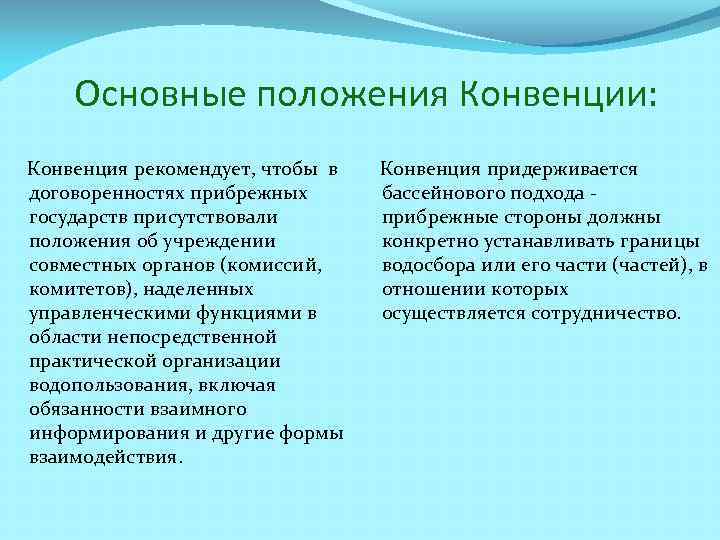 Основные положения Конвенции:

Конвенция рекомендует, чтобы в договоренностях прибрежных государств присутствовали положения об учреждении совместных органов (комиссий, комитетов), наделенных управленческими функциями в области непосредственной практической организации водопользования, включая обязанности взаимного информирования и другие формы взаимодействия.

Конвенция придерживается бассейнового подхода - прибрежные стороны должны конкретно устанавливать границы водосбора или его части (частей), в отношении которых осуществляется сотрудничество.